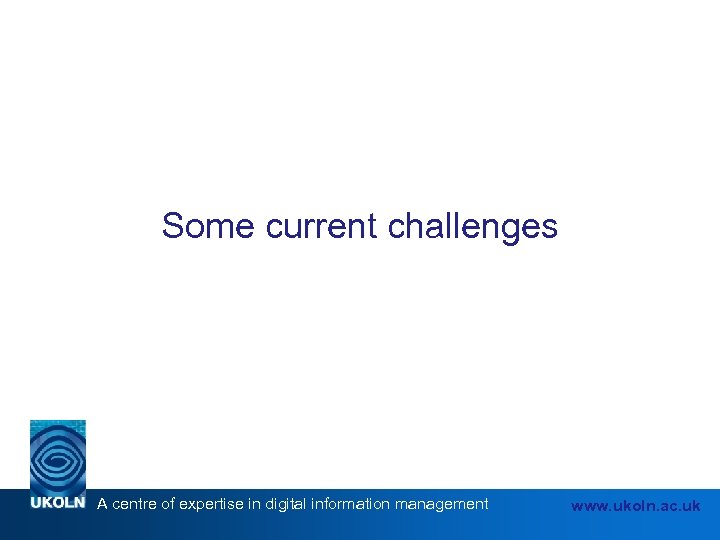 Some current challenges

UKOLN A centre of expertise in digital information management www.ukoln.ac.uk